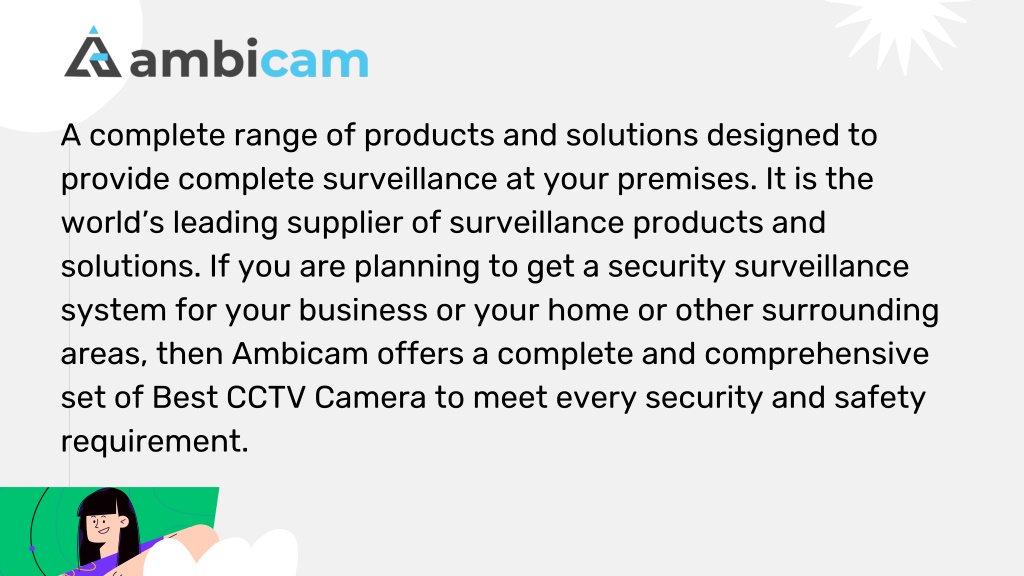 ambicam

A complete range of products and solutions designed to provide complete surveillance at your premises. It is the world's leading supplier of surveillance products and solutions. If you are planning to get a security surveillance system for your business or your home or other surrounding areas, then Ambicam offers a complete and comprehensive set of Best CCTV Camera to meet every security and safety requirement.